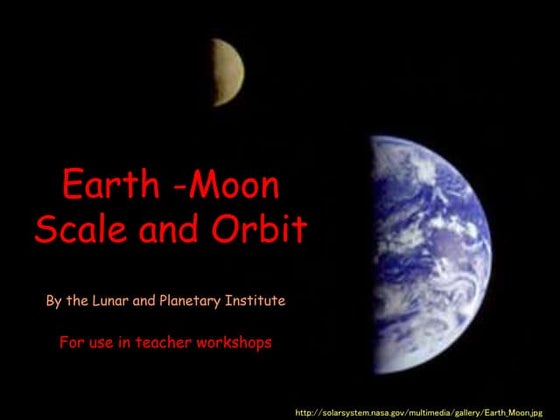 Earth -Moon
Scale and Orbit

By the Lunar and Planetary Institute

For use in teacher workshops

http://solarsystem.nasa.gov/multimedia/gallery/Earth_Moon.jpg